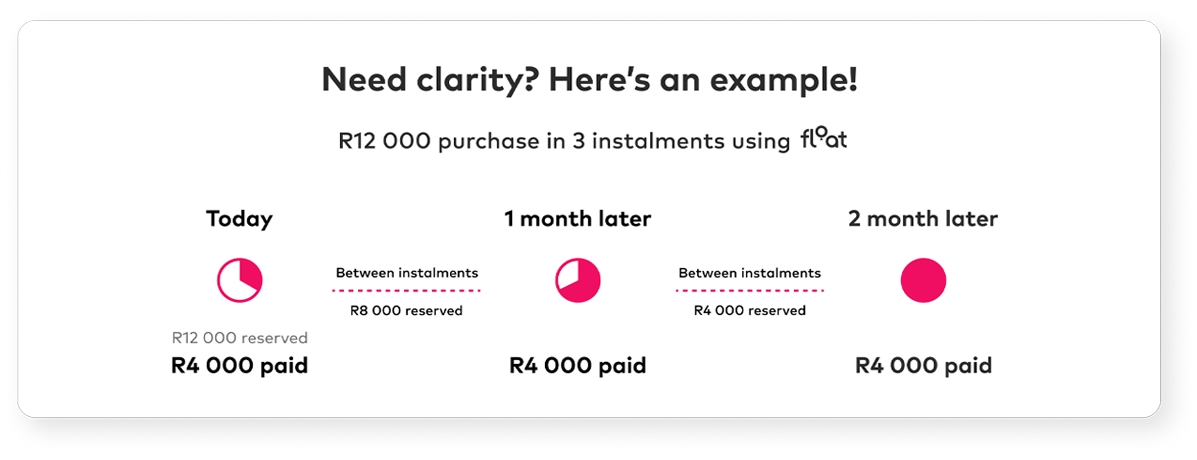 Need clarity? Here's an example!

R12 000 purchase in 3 instalments using float

Today

R12 000 reserved
R4 000 paid

Between instalments
R8 000 reserved

1 month later

R4 000 paid

Between instalments
R4 000 reserved

2 month later

R4 000 paid